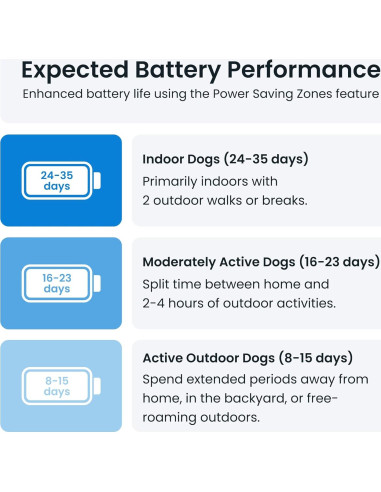 Expected Battery Performance
Enhanced battery life using the Power Saving Zones feature

24-35 days

Indoor Dogs (24-35 days)
Primarily indoors with 2 outdoor walks or breaks.

16-23 days

Moderately Active Dogs (16-23 days)
Split time between home and 2-4 hours of outdoor activities.

8-15 days

Active Outdoor Dogs (8-15 days)
Spend extended periods away from home, in the backyard, or free-roaming outdoors.